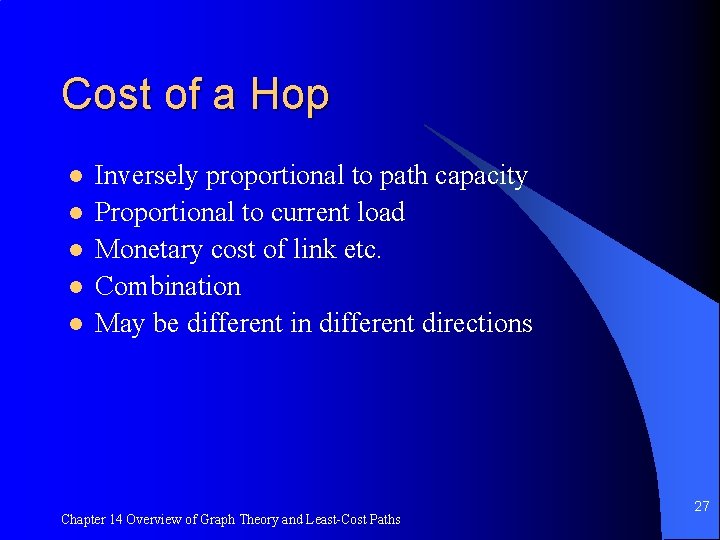 Cost of a Hop

- Inversely proportional to path capacity
- Proportional to current load
- Monetary cost of link etc.
- Combination
- May be different in different directions

Chapter 14 Overview of Graph Theory and Least-Cost Paths

27